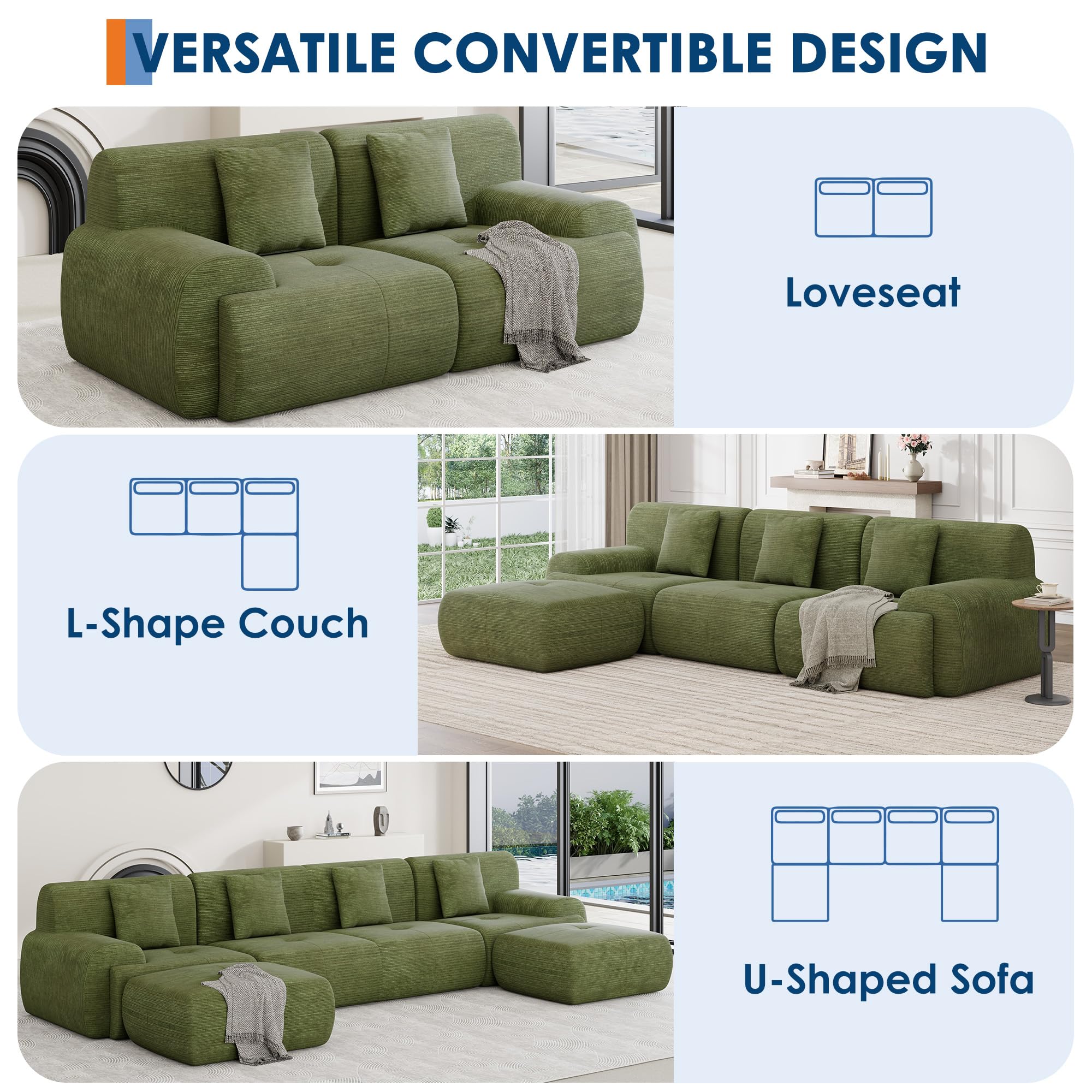 VERSATILE CONVERTIBLE DESIGN

Loveseat

L-Shape Couch

U-Shaped Sofa